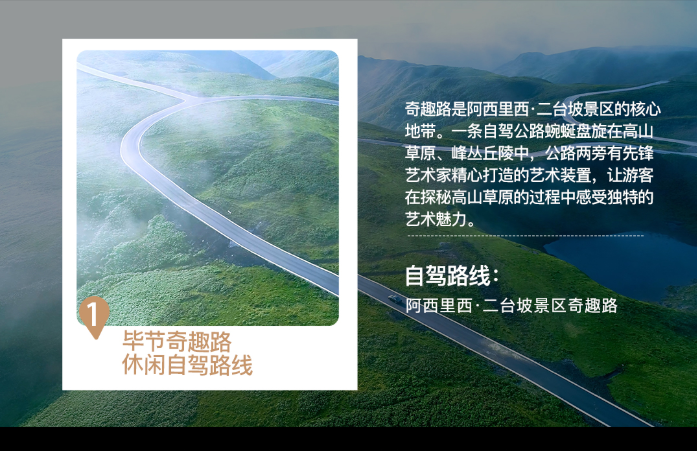 1
毕节奇趣路
休闲自驾路线

奇趣路是阿西里西·二台坡景区的核心地带。一条自驾公路蜿蜒盘旋在高山草原、峰丛丘陵中，公路两旁有先锋艺术家精心打造的艺术装置，让游客在探秘高山草原的过程中感受独特的艺术魅力。

自驾路线：
阿西里西·二台坡景区奇趣路